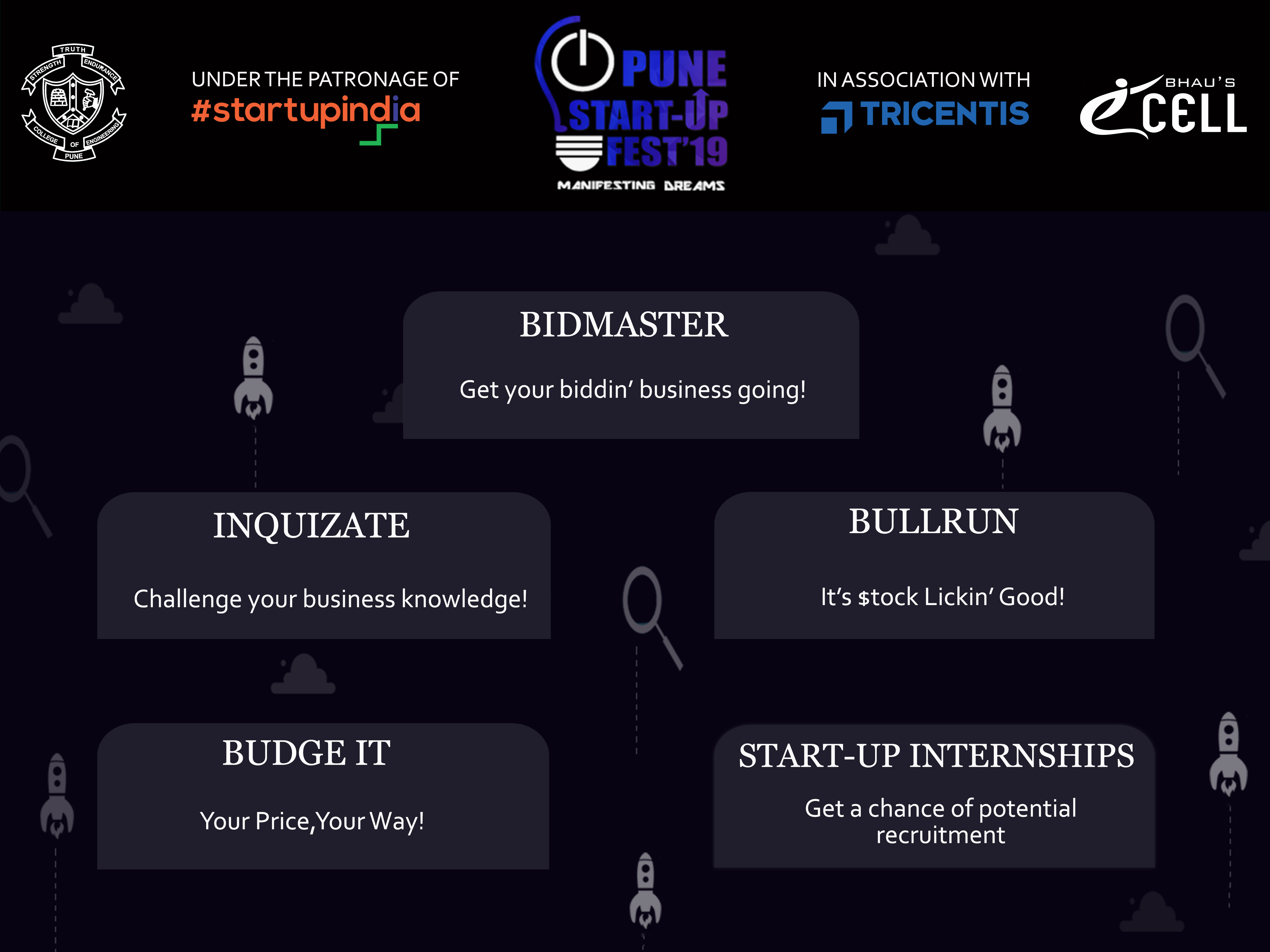 TRUTH
STRENGTH ENDURANCE
COLLEGE OF ENGINEERING
PUNE

UNDER THE PATRONAGE OF
#startupindia

PUNE
START-UP
FEST'19
MANIFESTING DREAMS

IN ASSOCIATION WITH
TRICENTIS

BHAU'S
eCELL

BIDMASTER

Get your biddin' business going!

INQUIZATE

Challenge your business knowledge!

BULLRUN

It's $tock Lickin' Good!

BUDGE IT

Your Price,Your Way!

START-UP INTERNSHIPS

Get a chance of potential recruitment